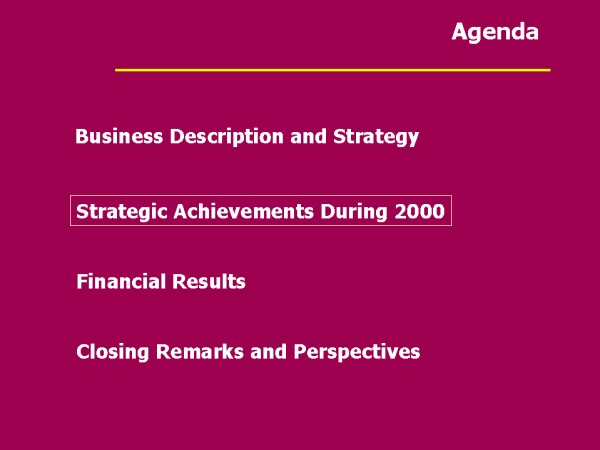 Agenda

Business Description and Strategy

Strategic Achievements During 2000

Financial Results

Closing Remarks and Perspectives